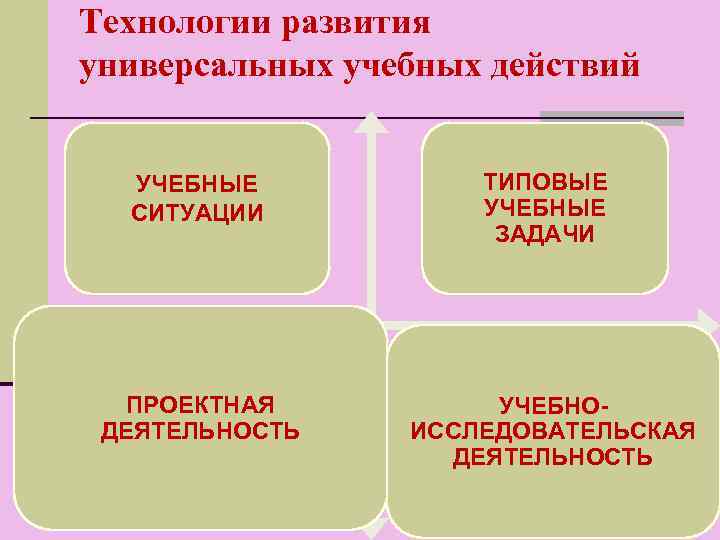 Технологии развития универсальных учебных действий

УЧЕБНЫЕ СИТУАЦИИ

ТИПОВЫЕ УЧЕБНЫЕ ЗАДАЧИ

ПРОЕКТНАЯ ДЕЯТЕЛЬНОСТЬ

УЧЕБНО-ИССЛЕДОВАТЕЛЬСКАЯ ДЕЯТЕЛЬНОСТЬ